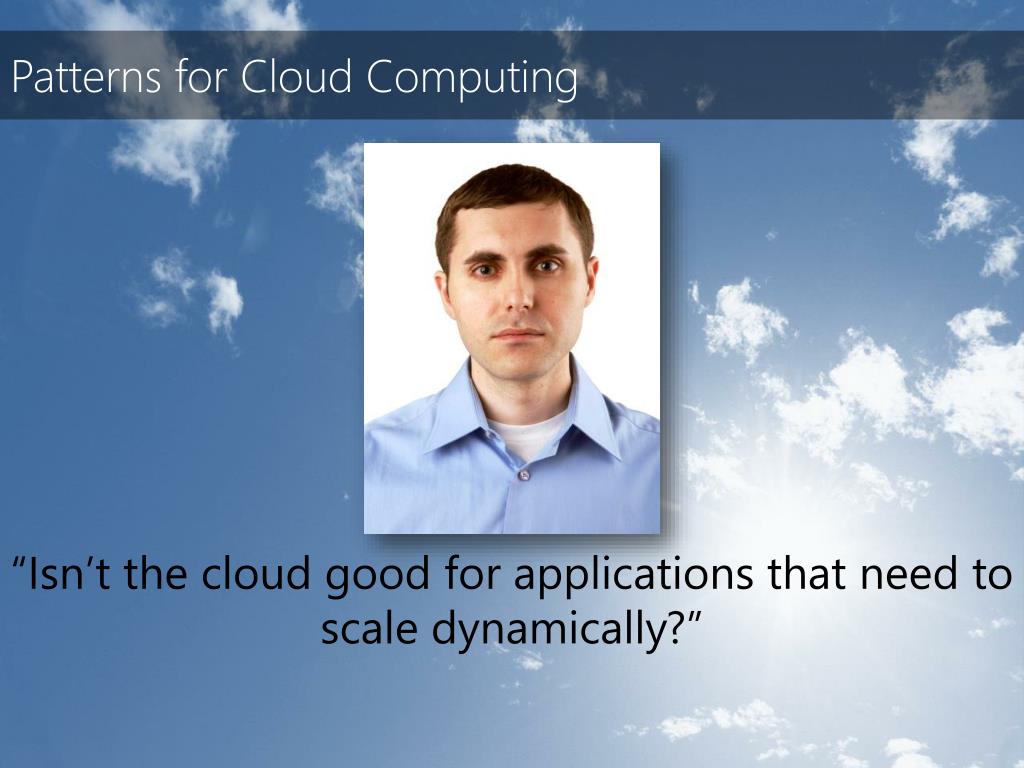 Patterns for Cloud Computing

“Isn’t the cloud good for applications that need to scale dynamically?”